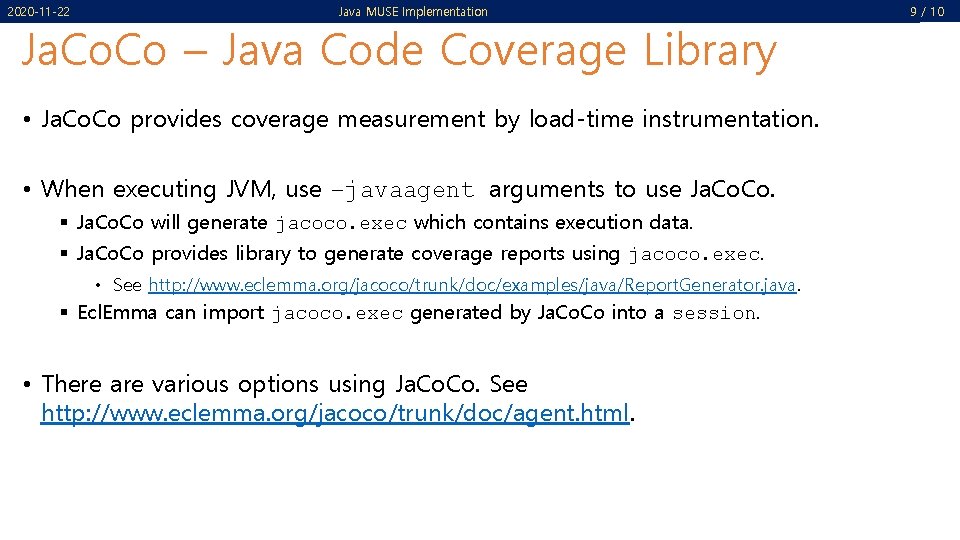 2020-11-22 Java MUSE Implementation 9 / 10

JaCoCo – Java Code Coverage Library

• JaCoCo provides coverage measurement by load-time instrumentation.

• When executing JVM, use –javaagent arguments to use JaCoCo.
▪ JaCoCo will generate jacoco.exec which contains execution data.
▪ JaCoCo provides library to generate coverage reports using jacoco.exec.
• See http://www.eclemma.org/jacoco/trunk/doc/examples/java/ReportGenerator.java.
▪ EclEmma can import jacoco.exec generated by JaCoCo into a session.

• There are various options using JaCoCo. See http://www.eclemma.org/jacoco/trunk/doc/agent.html.